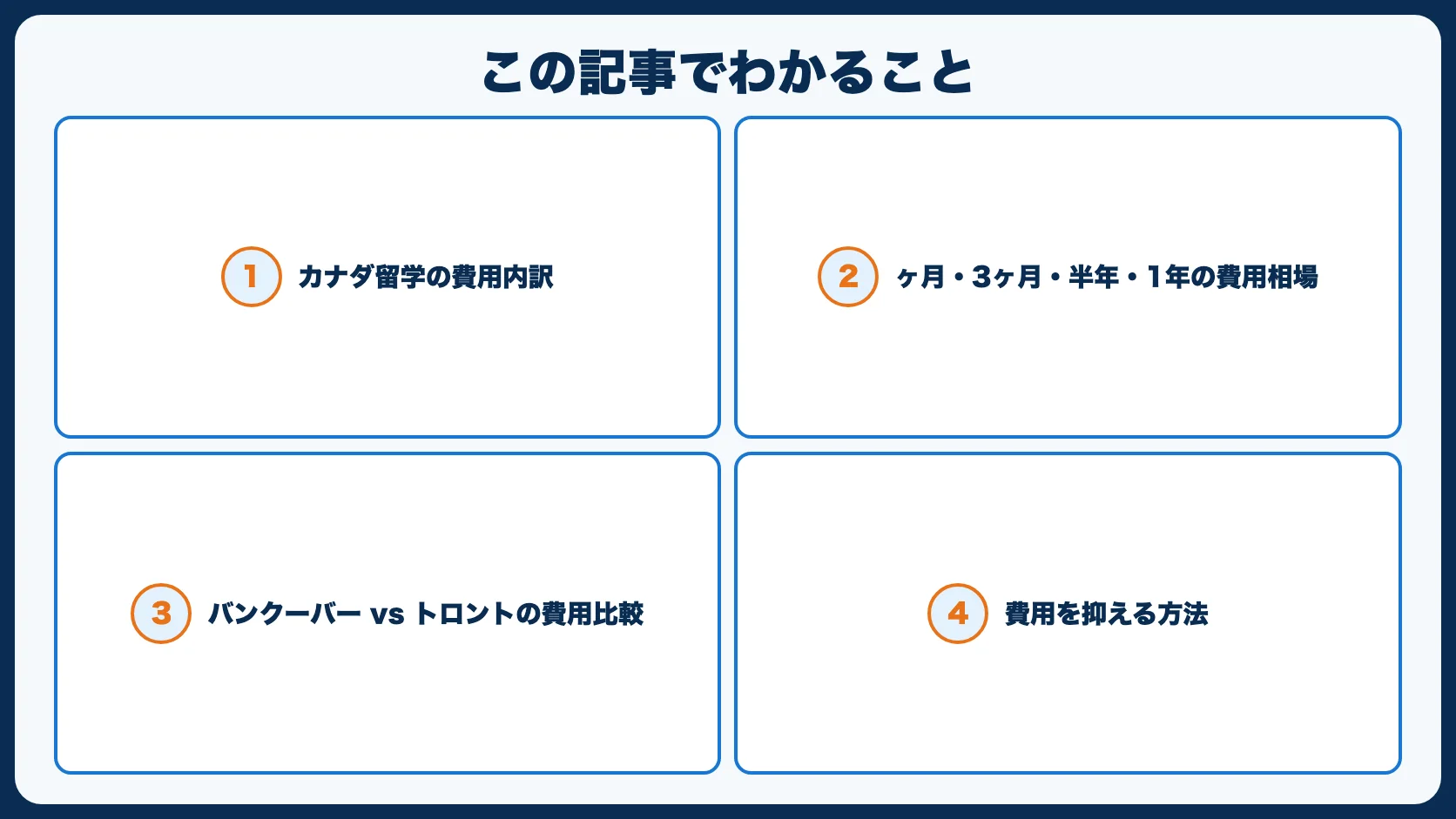 この記事でわかること

1 カナダ留学の費用内訳

2 ヶ月・3ヶ月・半年・1年の費用相場

3 バンクーバー vs トロントの費用比較

4 費用を抑える方法